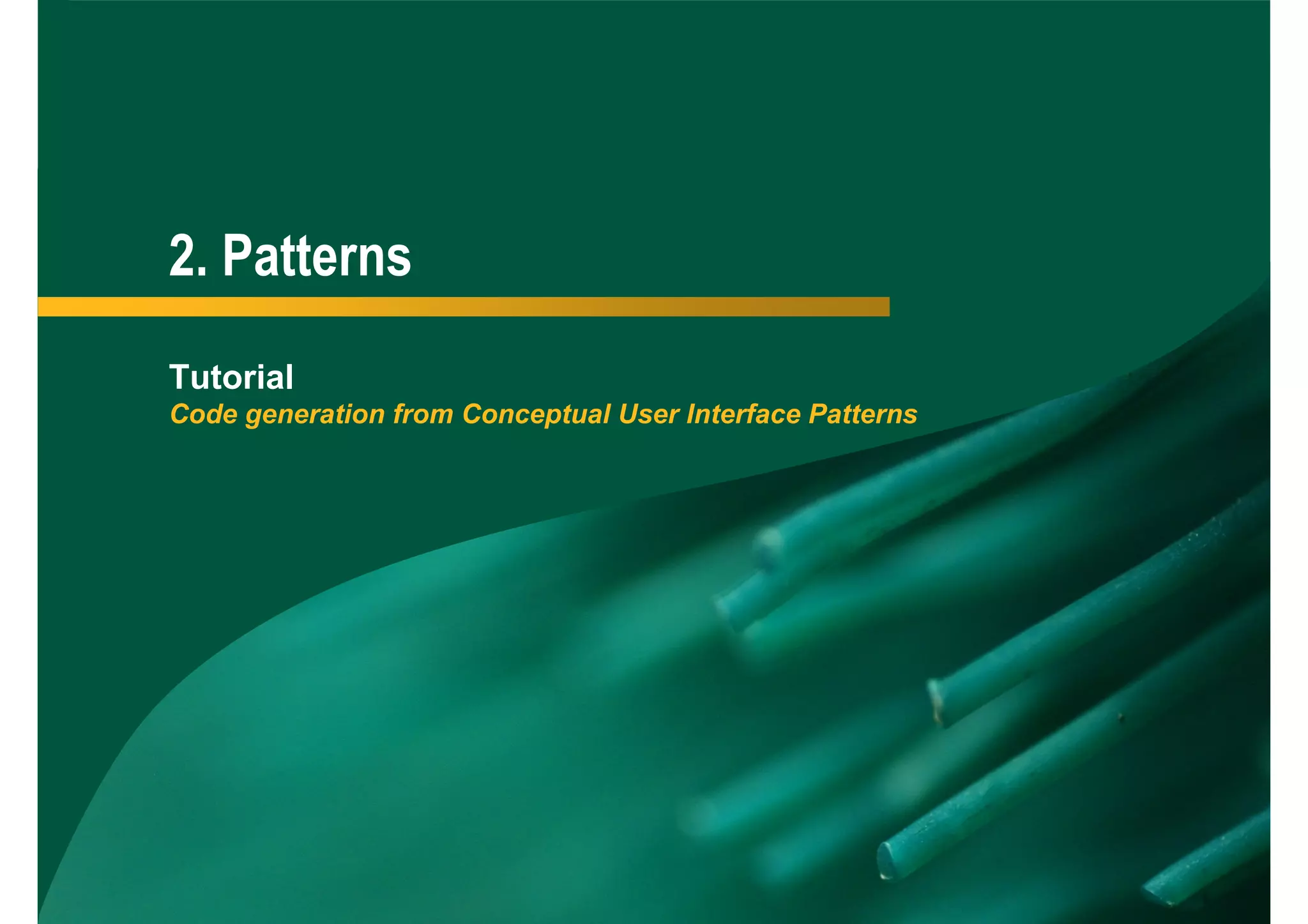 2. Patterns

Tutorial
Code generation from Conceptual User Interface Patterns